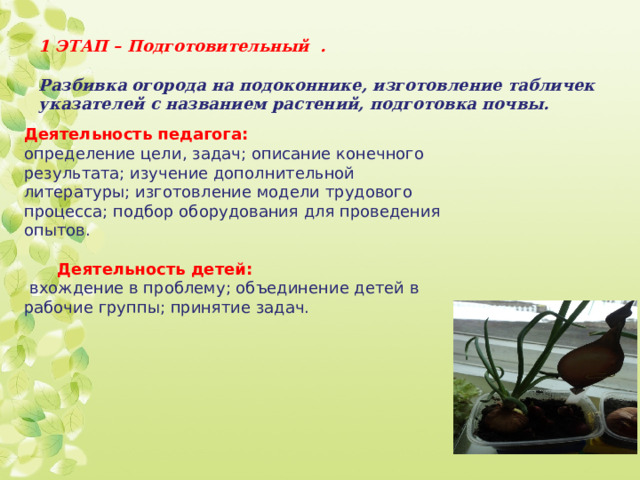 1 ЭТАП – Подготовительный .

Разбивка огорода на подоконнике, изготовление табличек указателей с названием растений, подготовка почвы.

Деятельность педагога:
определение цели, задач; описание конечного результата; изучение дополнительной литературы; изготовление модели трудового процесса; подбор оборудования для проведения опытов.

Деятельность детей:
вхождение в проблему; объединение детей в рабочие группы; принятие задач.